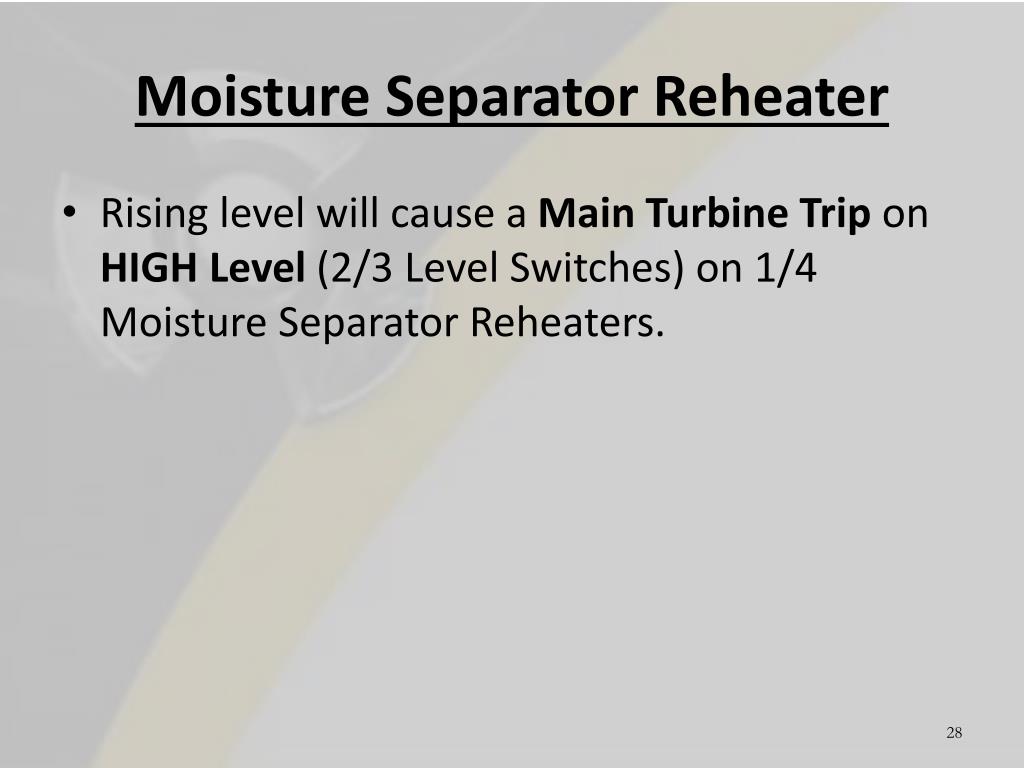 Moisture Separator Reheater

• Rising level will cause a Main Turbine Trip on HIGH Level (2/3 Level Switches) on 1/4 Moisture Separator Reheaters.

28